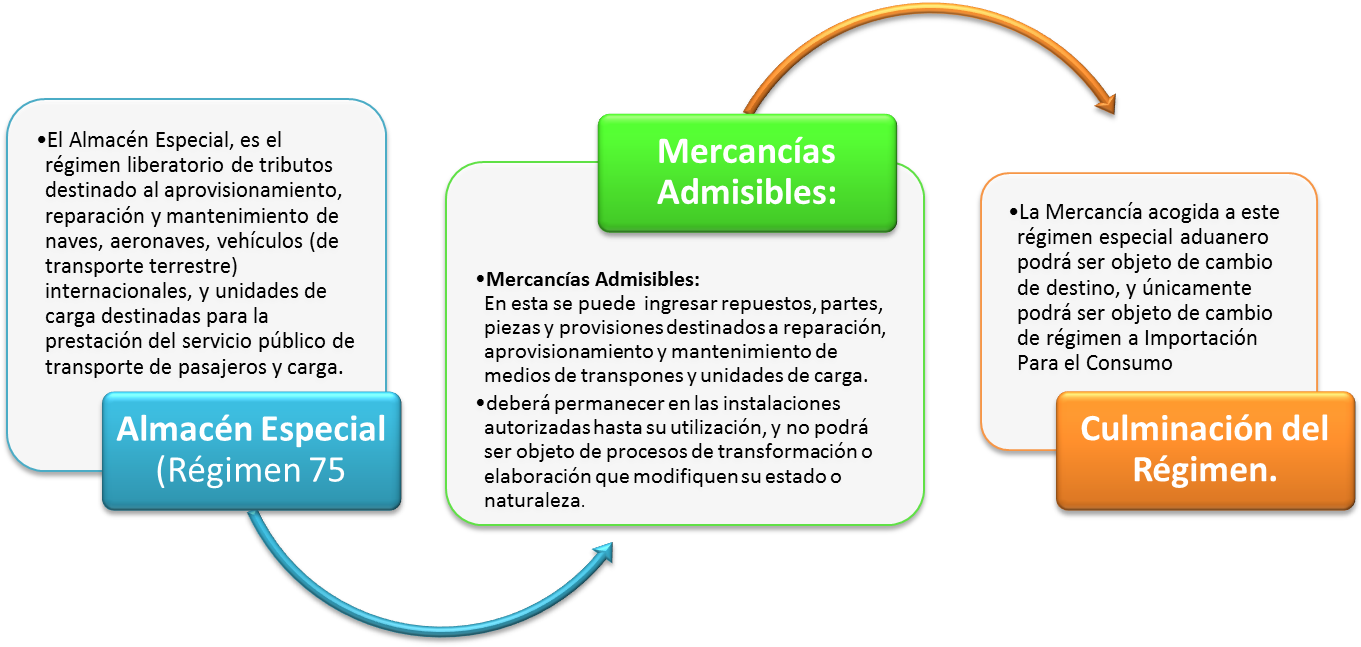 •El Almacén Especial, es el régimen liberatorio de tributos destinado al aprovisionamiento, reparación y mantenimiento de naves, aeronaves, vehículos (de transporte terrestre) internacionales, y unidades de carga destinadas para la prestación del servicio público de transporte de pasajeros y carga.

Almacén Especial (Régimen 75

Mercancías Admisibles:

•Mercancías Admisibles:
En esta se puede ingresar repuestos, partes, piezas y provisiones destinados a reparación, aprovisionamiento y mantenimiento de medios de transpones y unidades de carga.

•deberá permanecer en las instalaciones autorizadas hasta su utilización, y no podrá ser objeto de procesos de transformación o elaboración que modifiquen su estado o naturaleza.

•La Mercancía acogida a este régimen especial aduanero podrá ser objeto de cambio de destino, y únicamente podrá ser objeto de cambio de régimen a Importación Para el Consumo

Culminación del Régimen.